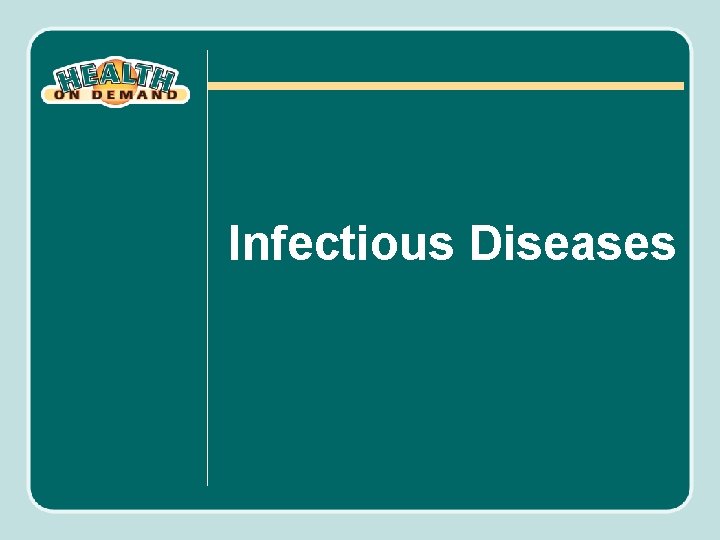 HEALTH
ON DEMAND

Infectious Diseases